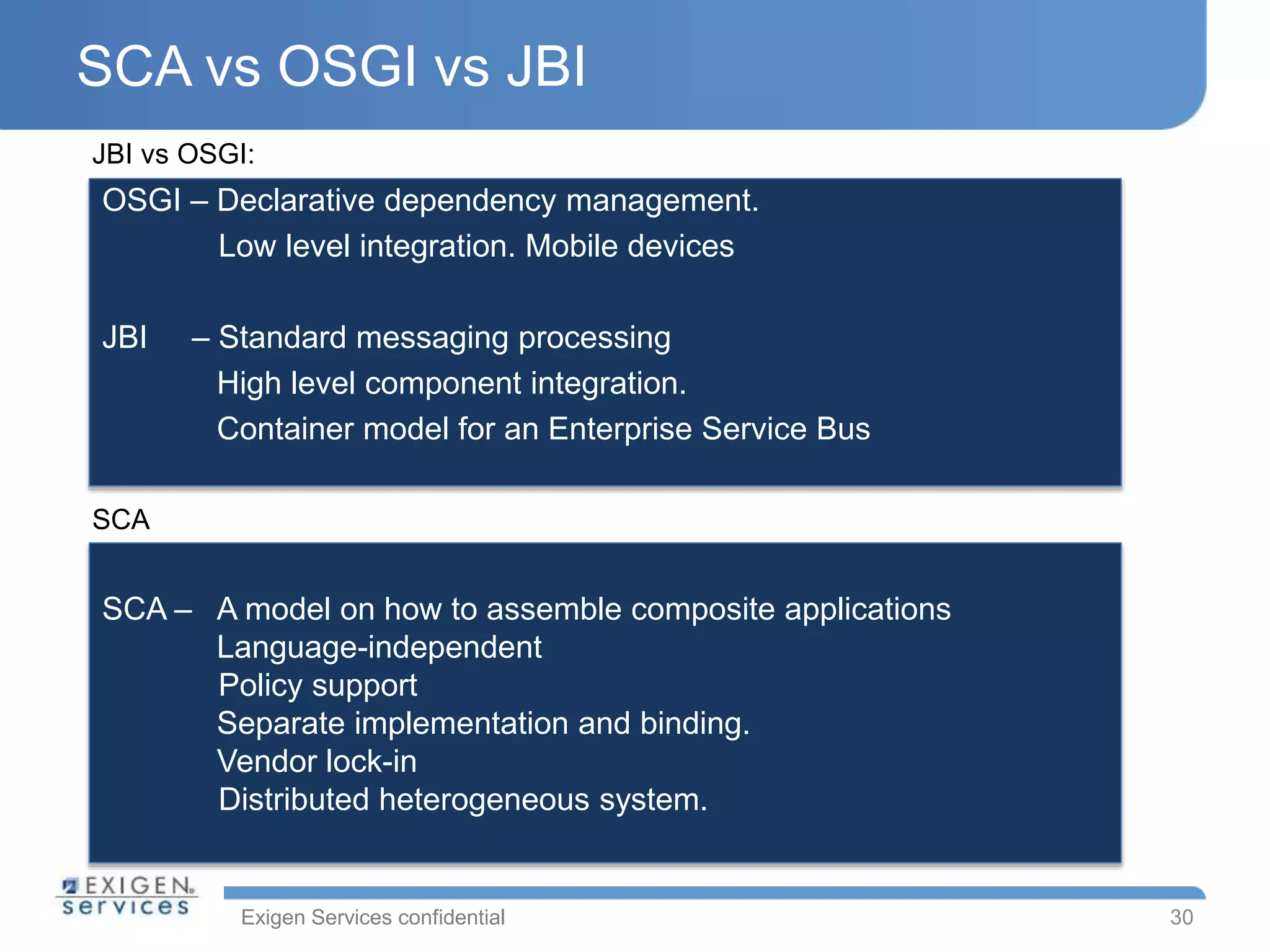 SCA vs OSGI vs JBI

JBI vs OSGI:

OSGI – Declarative dependency management.
Low level integration. Mobile devices

JBI – Standard messaging processing
High level component integration.
Container model for an Enterprise Service Bus

SCA

SCA – A model on how to assemble composite applications
Language-independent
Policy support
Separate implementation and binding.
Vendor lock-in
Distributed heterogeneous system.

EXIGEN services

Exigen Services confidential

30